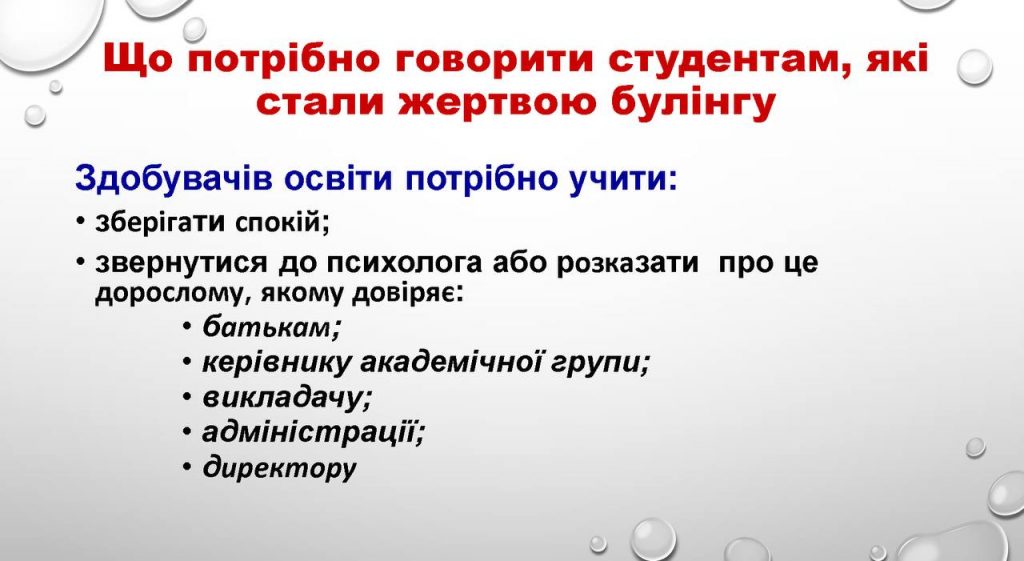 Що потрібно говорити студентам, які стали жертвою булінгу

Здобувачів освіти потрібно учити:

• зберігати спокій;

• звернутися до психолога або розказати про це дорослому, якому довіряє:

• батькам;
• керівнику академічної групи;
• викладачу;
• адміністрації;
• директору